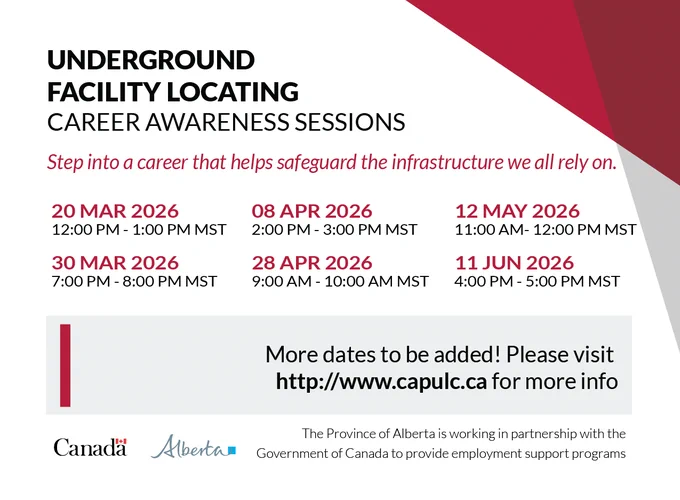 UNDERGROUND FACILITY LOCATING
CAREER AWARENESS SESSIONS

Step into a career that helps safeguard the infrastructure we all rely on.

20 MAR 2026
12:00 PM - 1:00 PM MST

30 MAR 2026
7:00 PM - 8:00 PM MST

08 APR 2026
2:00 PM - 3:00 PM MST

28 APR 2026
9:00 AM - 10:00 AM MST

12 MAY 2026
11:00 AM- 12:00 PM MST

11 JUN 2026
4:00 PM - 5:00 PM MST

More dates to be added! Please visit http://www.capulc.ca for more info

Canada

Alberta

The Province of Alberta is working in partnership with the Government of Canada to provide employment support programs